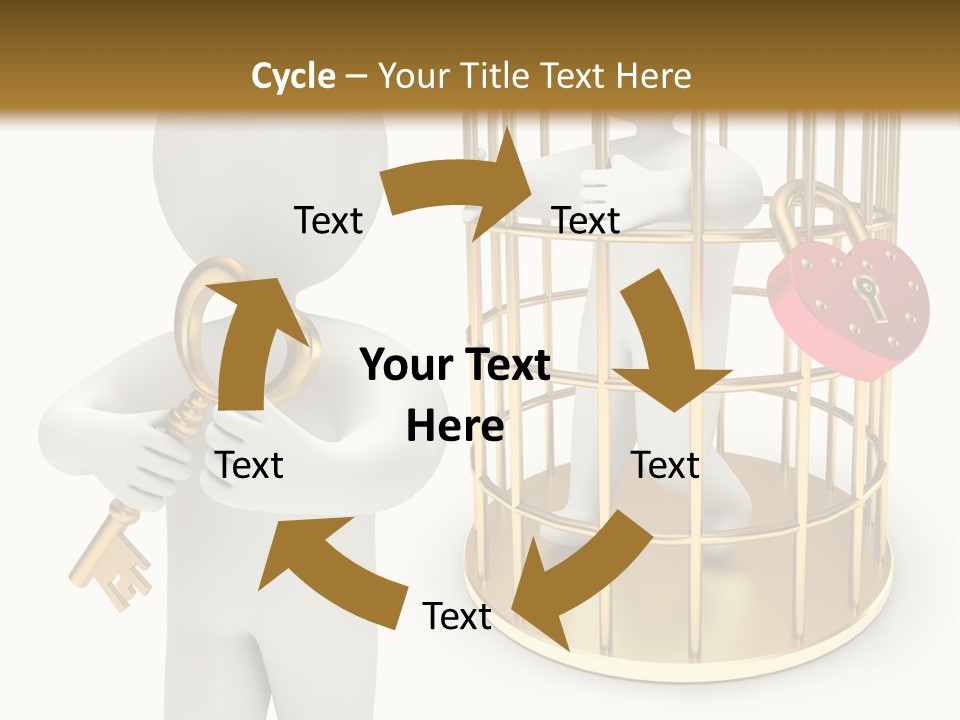 Cycle – Your Title Text Here

Text

Text

Your Text Here

Text

Text

Text